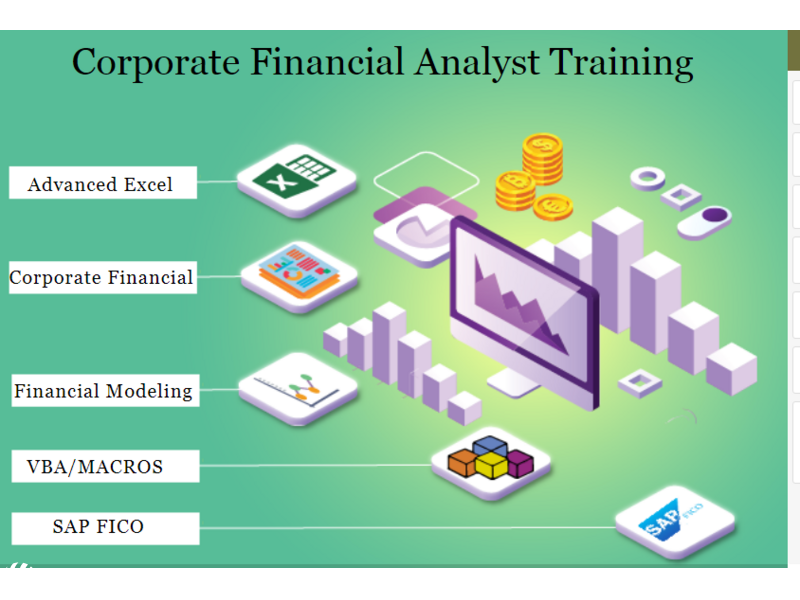 Corporate Financial Analyst Training

Advanced Excel

Corporate Financial

Financial Modeling

VBA/MACROS

SAP FICO

SAP FICO